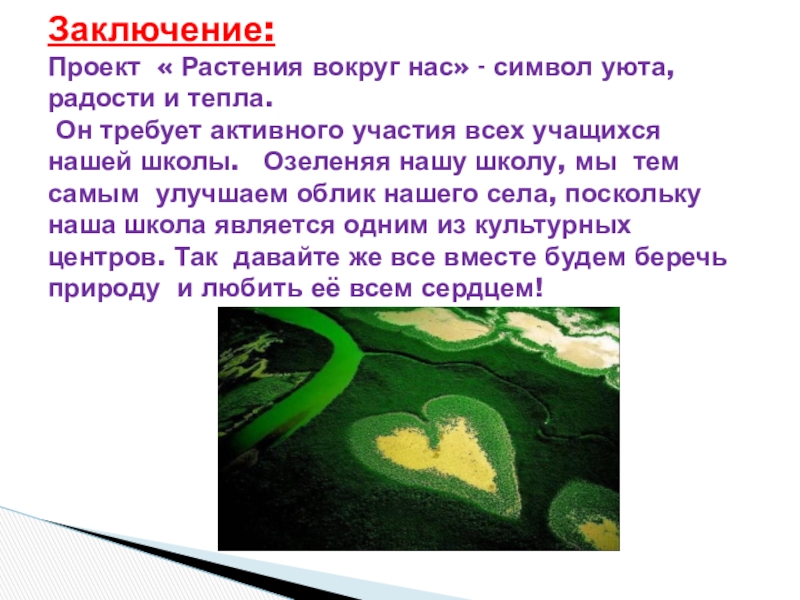 Заключение:

Проект « Растения вокруг нас» - символ уюта, радости и тепла.

Он требует активного участия всех учащихся нашей школы. Озеленяя нашу школу, мы тем самым улучшаем облик нашего села, поскольку наша школа является одним из культурных центров. Так давайте же все вместе будем беречь природу и любить её всем сердцем!